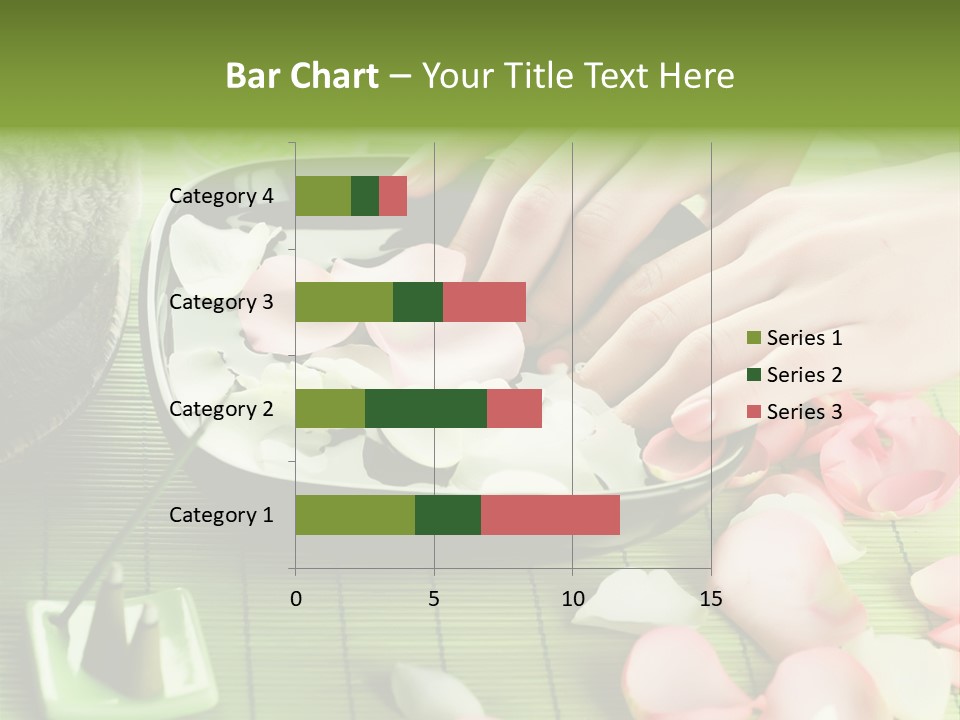 Bar Chart – Your Title Text Here

Category 4
Category 3
Category 2
Category 1

0
5
10
15

Series 1
Series 2
Series 3